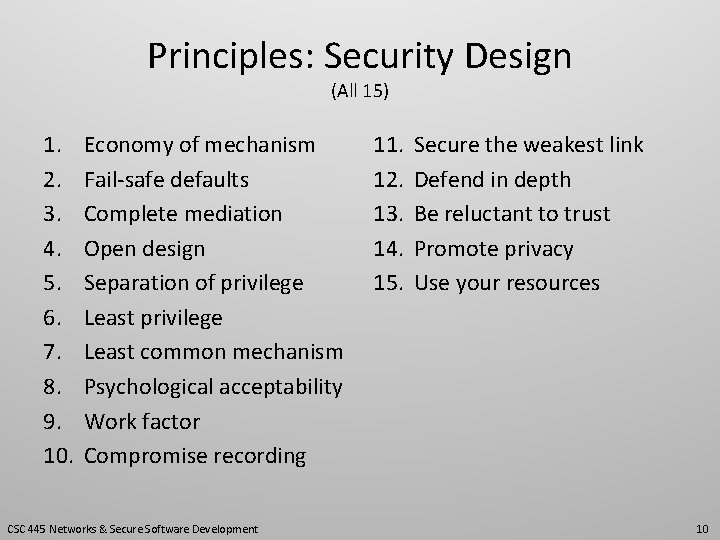 Principles: Security Design
(All 15)

1. Economy of mechanism
2. Fail-safe defaults
3. Complete mediation
4. Open design
5. Separation of privilege
6. Least privilege
7. Least common mechanism
8. Psychological acceptability
9. Work factor
10. Compromise recording

11. Secure the weakest link
12. Defend in depth
13. Be reluctant to trust
14. Promote privacy
15. Use your resources

CSC 445 Networks & Secure Software Development

10